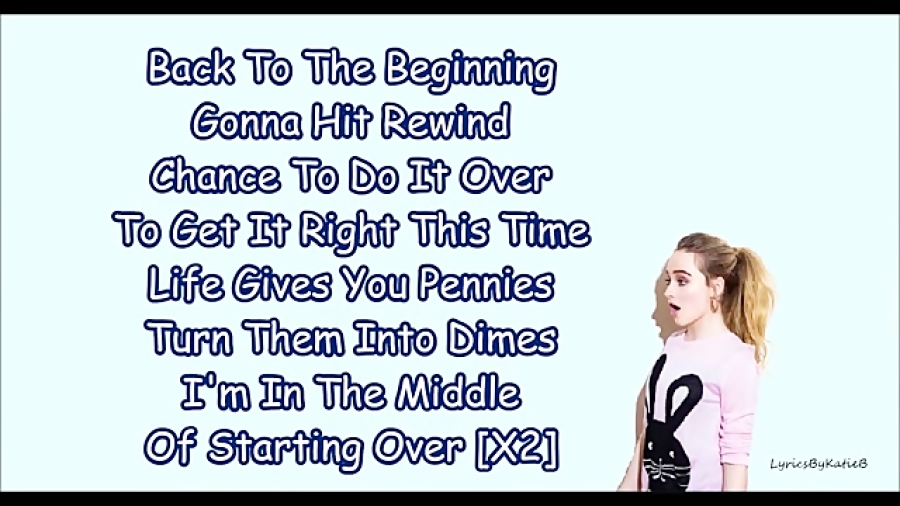 Back To The Beginning
Gonna Hit Rewind
Chance To Do It Over
To Get It Right This Time
Life Gives You Pennies
Turn Them Into Dimes
I'm In The Middle
Of Starting Over [X2]

LyricsByKatieB